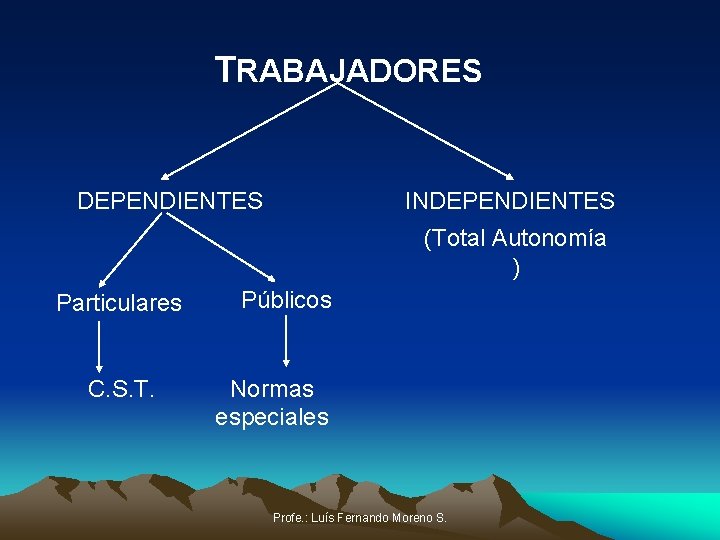 TRABAJADORES

DEPENDIENTES

INDEPENDIENTES

(Total Autonomía )

Particulares

Públicos

C.S.T.

Normas especiales

Profe.: Luís Fernando Moreno S.